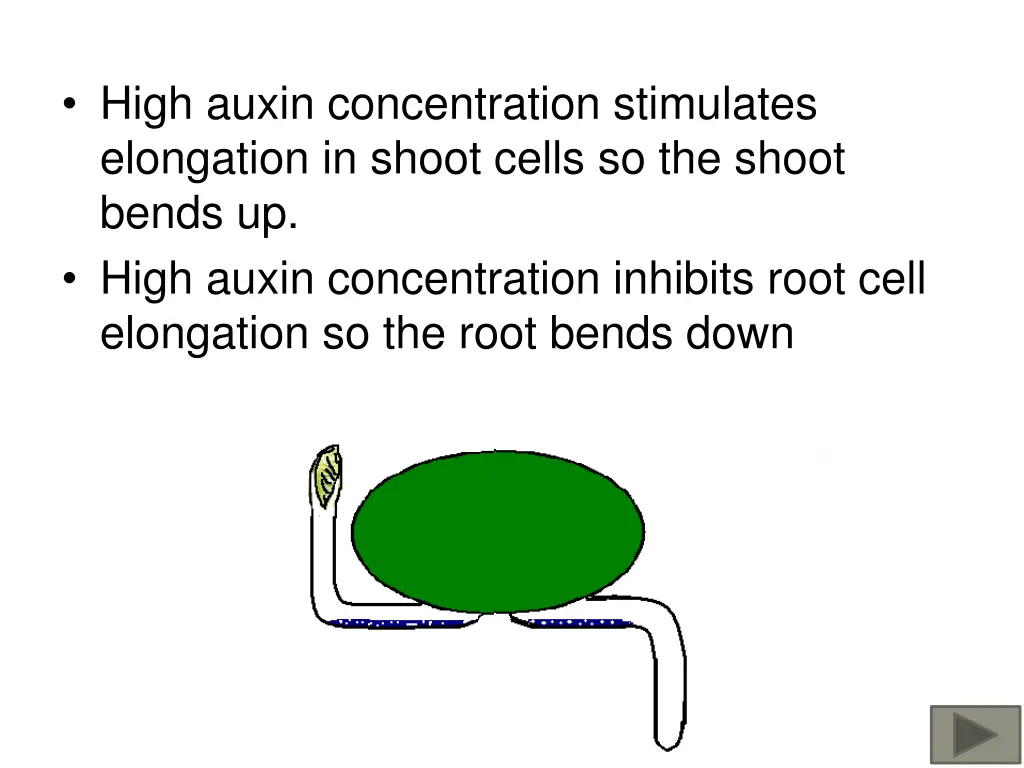 • High auxin concentration stimulates elongation in shoot cells so the shoot bends up.
• High auxin concentration inhibits root cell elongation so the root bends down